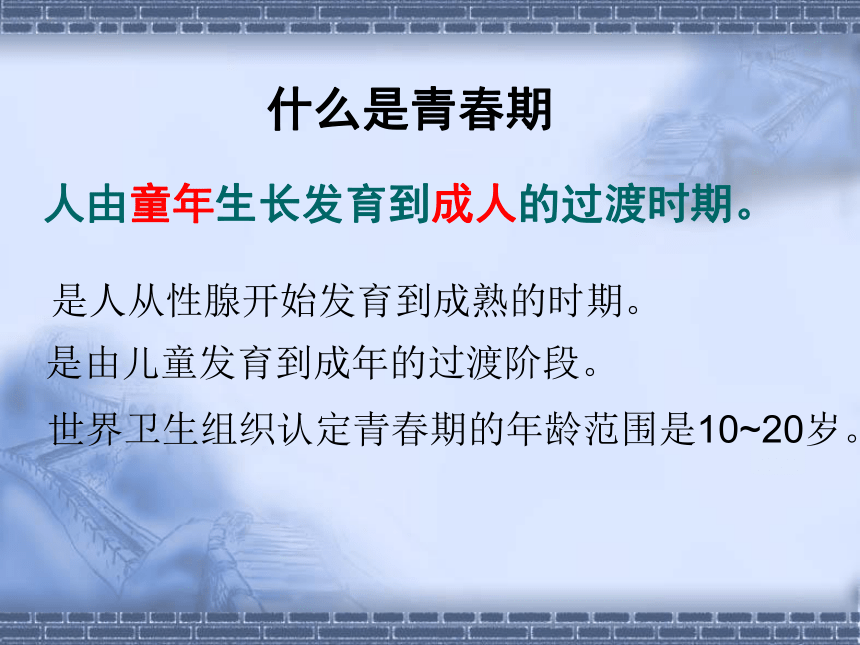 什么是青春期

人由童年生长发育到成人的过渡时期。

是人从性腺开始发育到成熟的时期。

是由儿童发育到成年的过渡阶段。

世界卫生组织认定青春期的年龄范围是10~20岁。